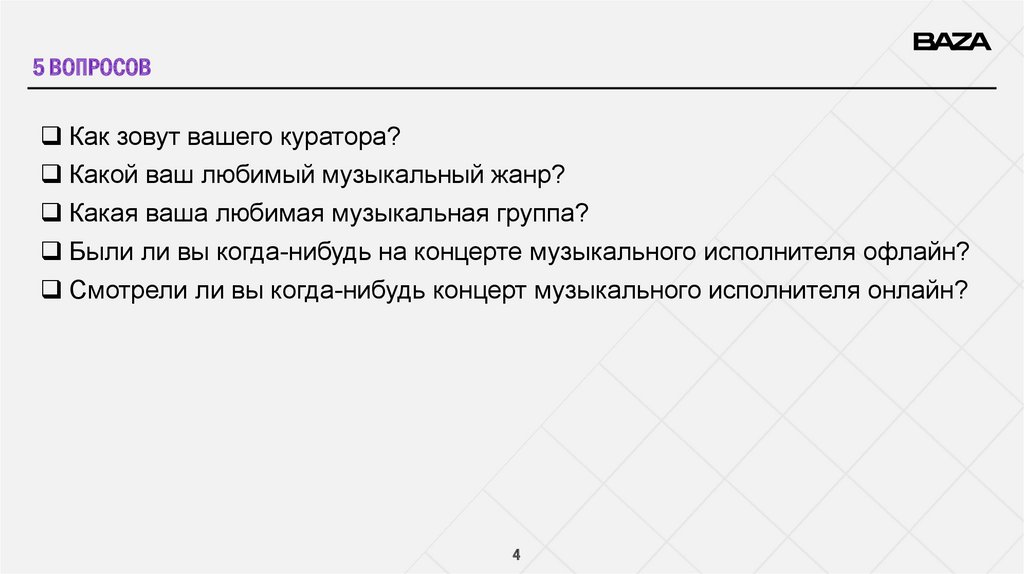 BAZA

5 ВОПРОСОВ

❑ Как зовут вашего куратора?
❑ Какой ваш любимый музыкальный жанр?
❑ Какая ваша любимая музыкальная группа?
❑ Были ли вы когда-нибудь на концерте музыкального исполнителя офлайн?
❑ Смотрели ли вы когда-нибудь концерт музыкального исполнителя онлайн?

4